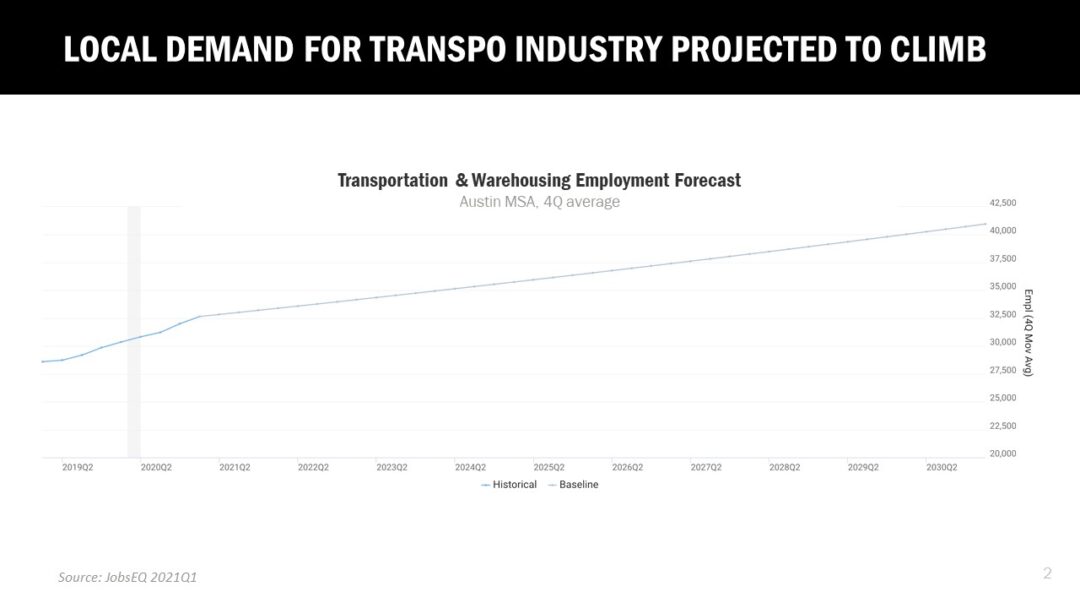 LOCAL DEMAND FOR TRANSPO INDUSTRY PROJECTED TO CLIMB

Transportation & Warehousing Employment Forecast
Austin MSA, 4Q average

42,500
40,000
37,500
35,000
32,500
30,000
27,500
25,000
22,500
20,000

Empl (4Q Mov Avg)

2019Q2
2020Q2
2021Q2
2022Q2
2023Q2
2024Q2
2025Q2
2026Q2
2027Q2
2028Q2
2029Q2
2030Q2

Historical
Baseline

Source: JobsEQ 2021Q1

2